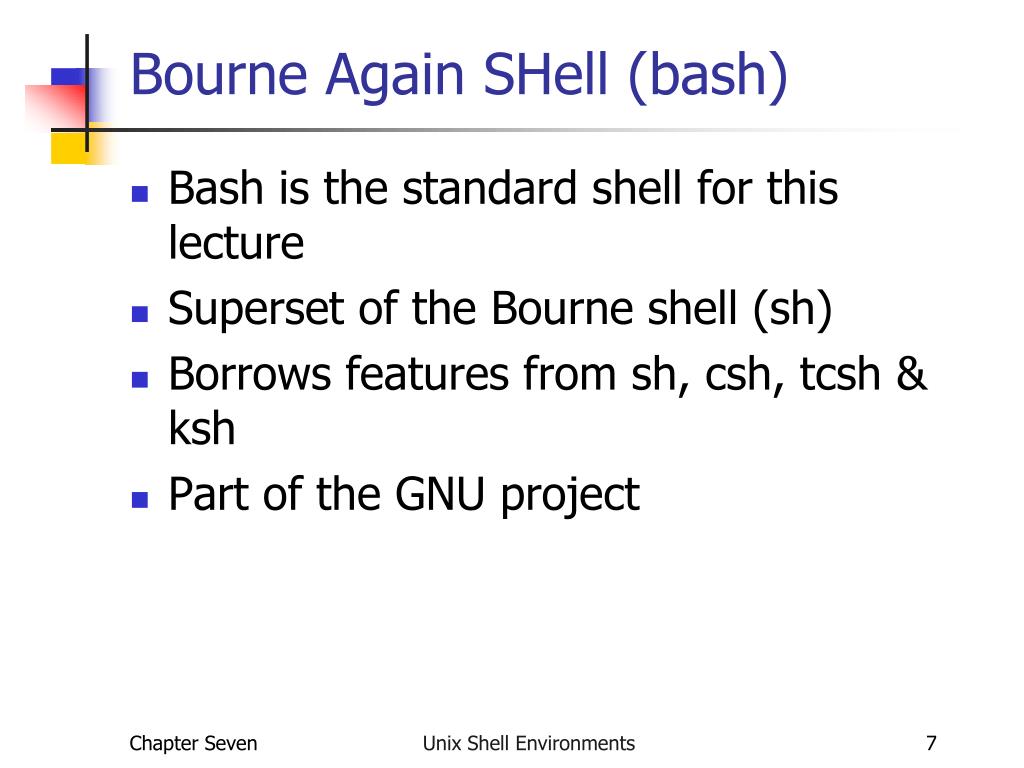 Bourne Again SHell (bash)

- Bash is the standard shell for this lecture
- Superset of the Bourne shell (sh)
- Borrows features from sh, csh, tcsh & ksh
- Part of the GNU project

Chapter Seven

Unix Shell Environments

7